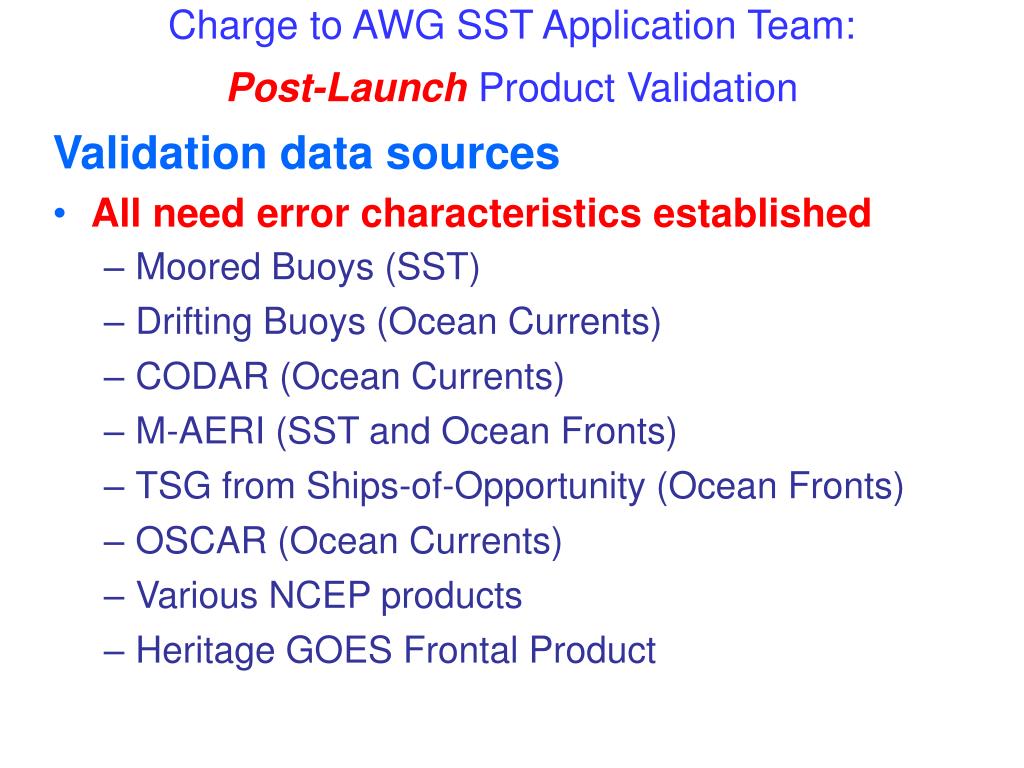 Charge to AWG SST Application Team:
Post-Launch Product Validation

Validation data sources

• All need error characteristics established
– Moored Buoys (SST)
– Drifting Buoys (Ocean Currents)
– CODAR (Ocean Currents)
– M-AERI (SST and Ocean Fronts)
– TSG from Ships-of-Opportunity (Ocean Fronts)
– OSCAR (Ocean Currents)
– Various NCEP products
– Heritage GOES Frontal Product